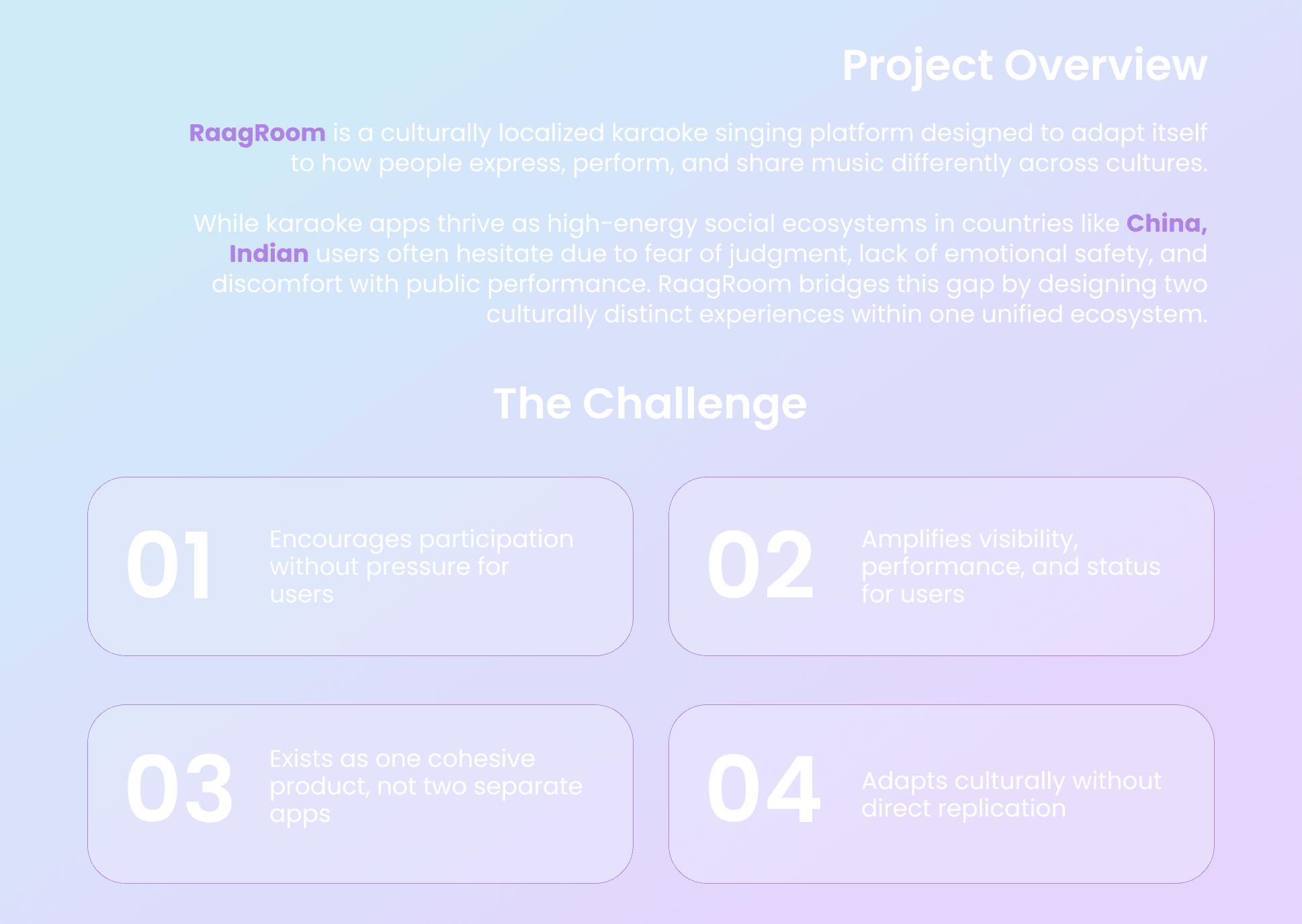 Project Overview

RaagRoom is a culturally localized karaoke singing platform designed to adapt itself to how people express, perform, and share music differently across cultures.

While karaoke apps thrive as high-energy social ecosystems in countries like China, Indian users often hesitate due to fear of judgment, lack of emotional safety, and discomfort with public performance. RaagRoom bridges this gap by designing two culturally distinct experiences within one unified ecosystem.

The Challenge

01 Encourages participation without pressure for users

02 Amplifies visibility, performance, and status for users

03 Exists as one cohesive product, not two separate apps

04 Adapts culturally without direct replication